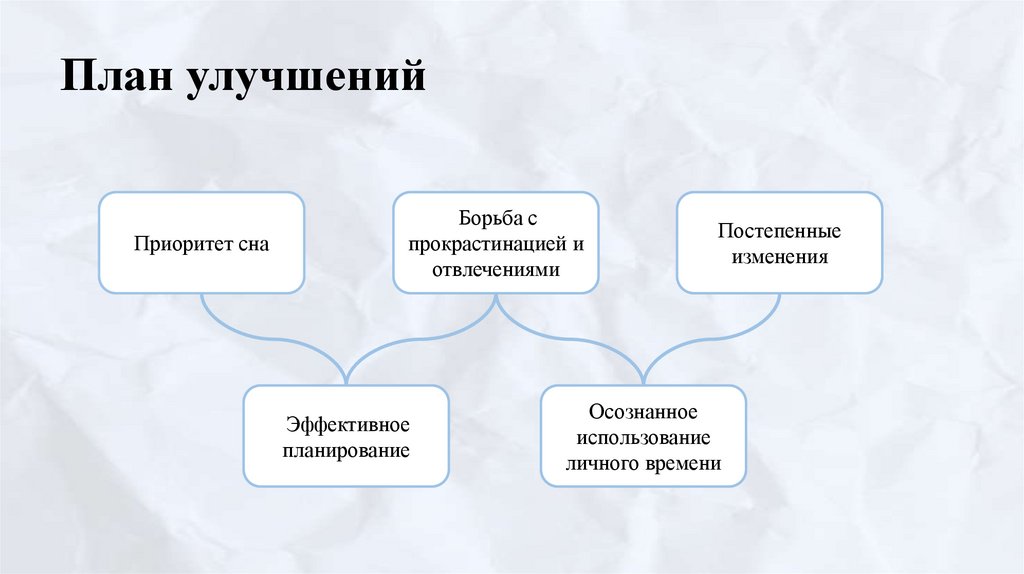 План улучшений

Приоритет сна

Борьба с прокрастинацией и отвлечениями

Постепенные изменения

Эффективное планирование

Осознанное использование личного времени